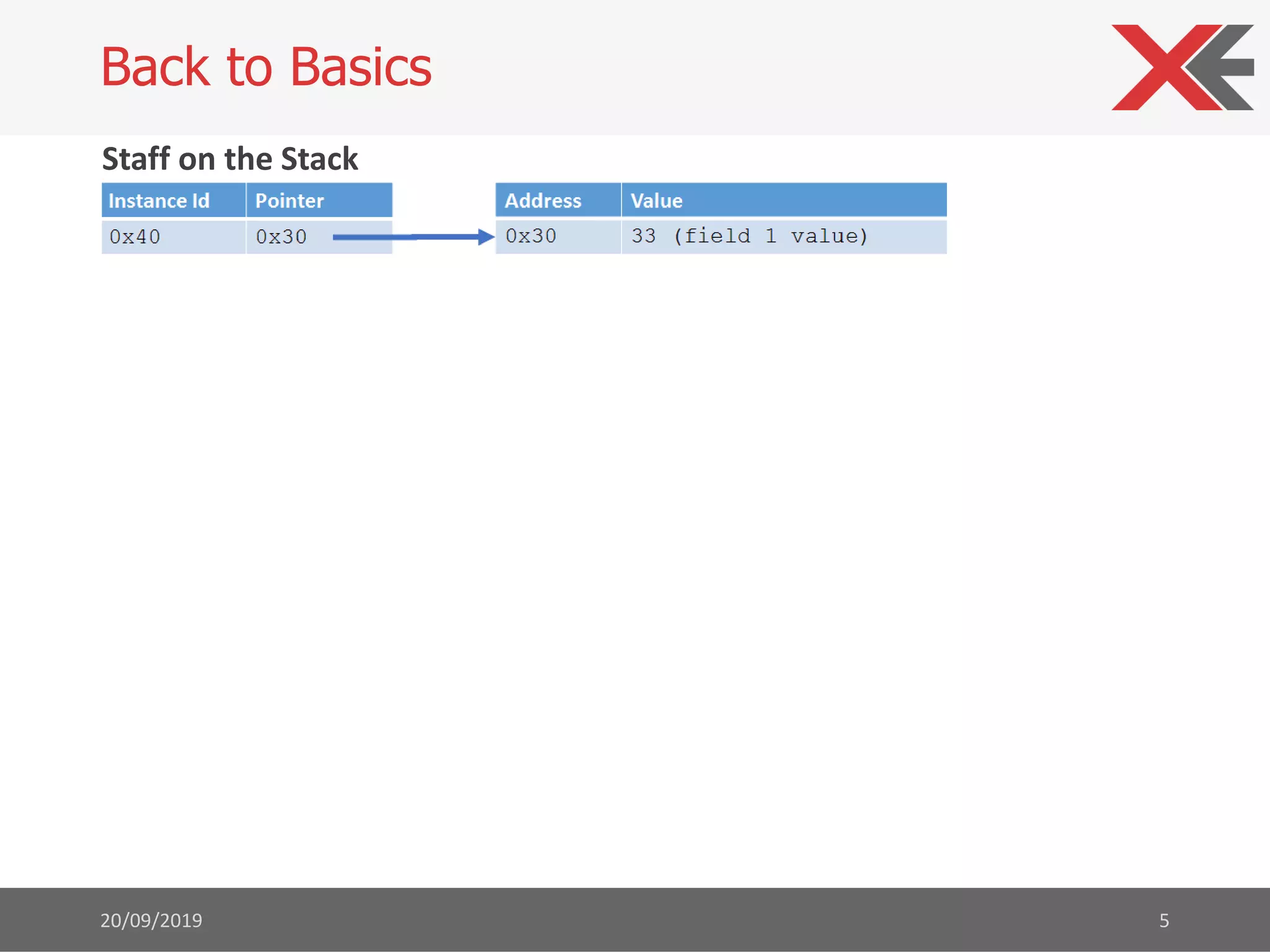 Back to Basics

Staff on the Stack

| Instance Id | Pointer |
|---|---|
| 0x40 | 0x30 |

| Address | Value |
|---|---|
| 0x30 | 33 (field 1 value) |

20/09/2019

5